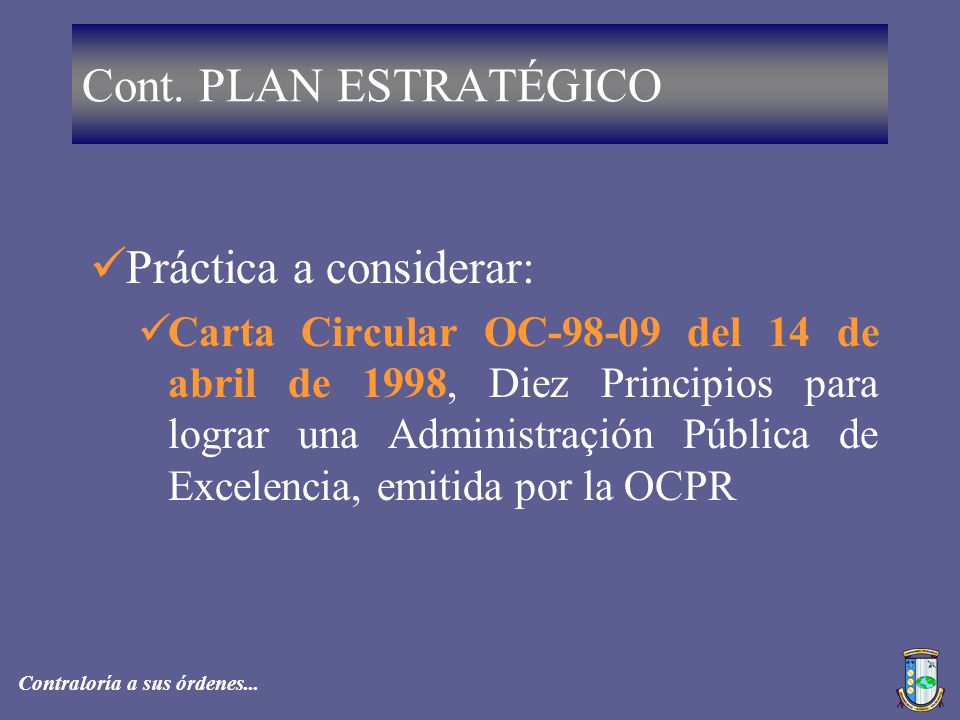 Cont. PLAN ESTRATÉGICO

✓Práctica a considerar:

✓Carta Circular OC-98-09 del 14 de abril de 1998, Diez Principios para lograr una Administraçión Pública de Excelencia, emitida por la OCPR

Contraloría a sus órdenes...